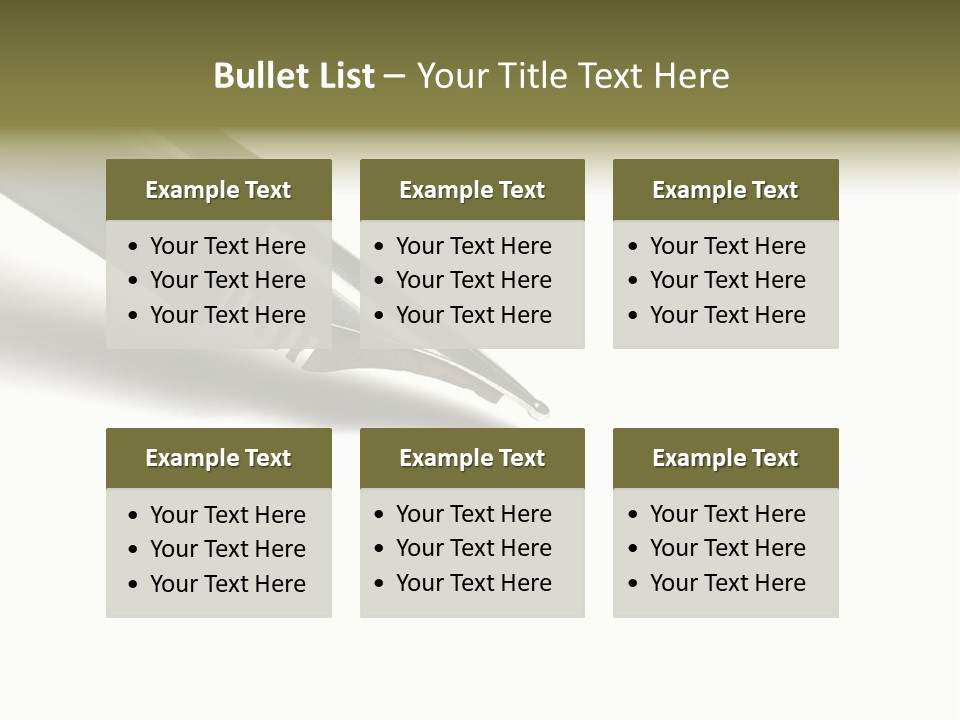 Bullet List – Your Title Text Here

Example Text
• Your Text Here
• Your Text Here
• Your Text Here

Example Text
• Your Text Here
• Your Text Here
• Your Text Here

Example Text
• Your Text Here
• Your Text Here
• Your Text Here

Example Text
• Your Text Here
• Your Text Here
• Your Text Here

Example Text
• Your Text Here
• Your Text Here
• Your Text Here

Example Text
• Your Text Here
• Your Text Here
• Your Text Here